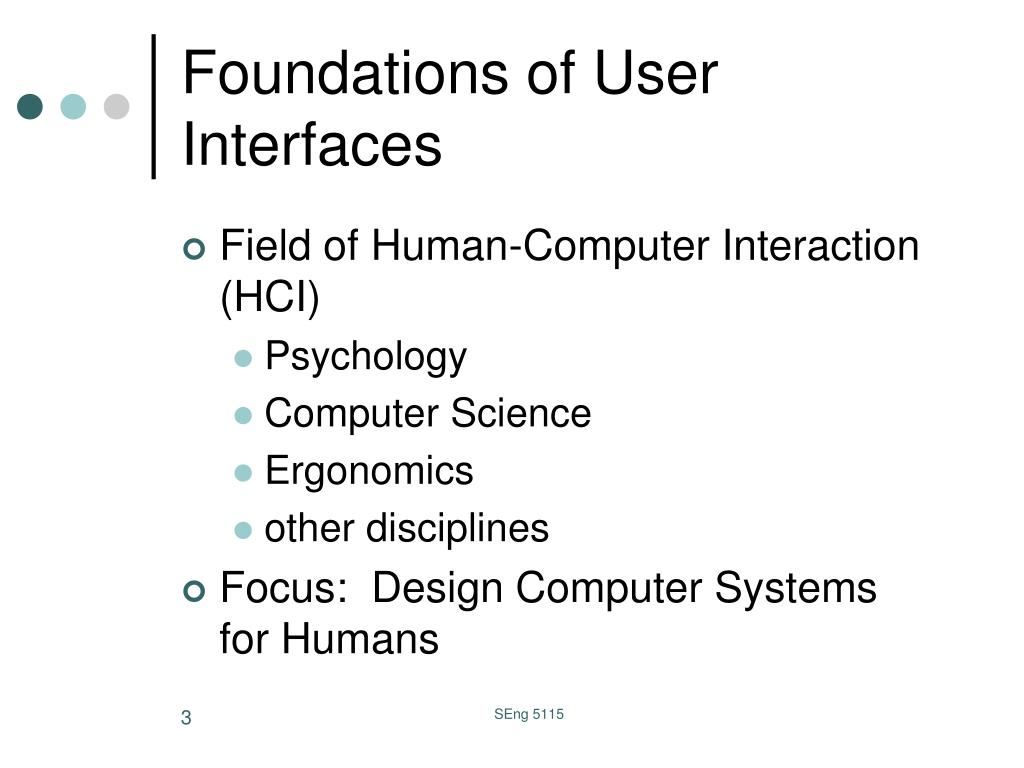 Foundations of User Interfaces

Field of Human-Computer Interaction (HCI)

Psychology

Computer Science

Ergonomics

other disciplines

Focus:  Design Computer Systems for Humans

3

SEng 5115